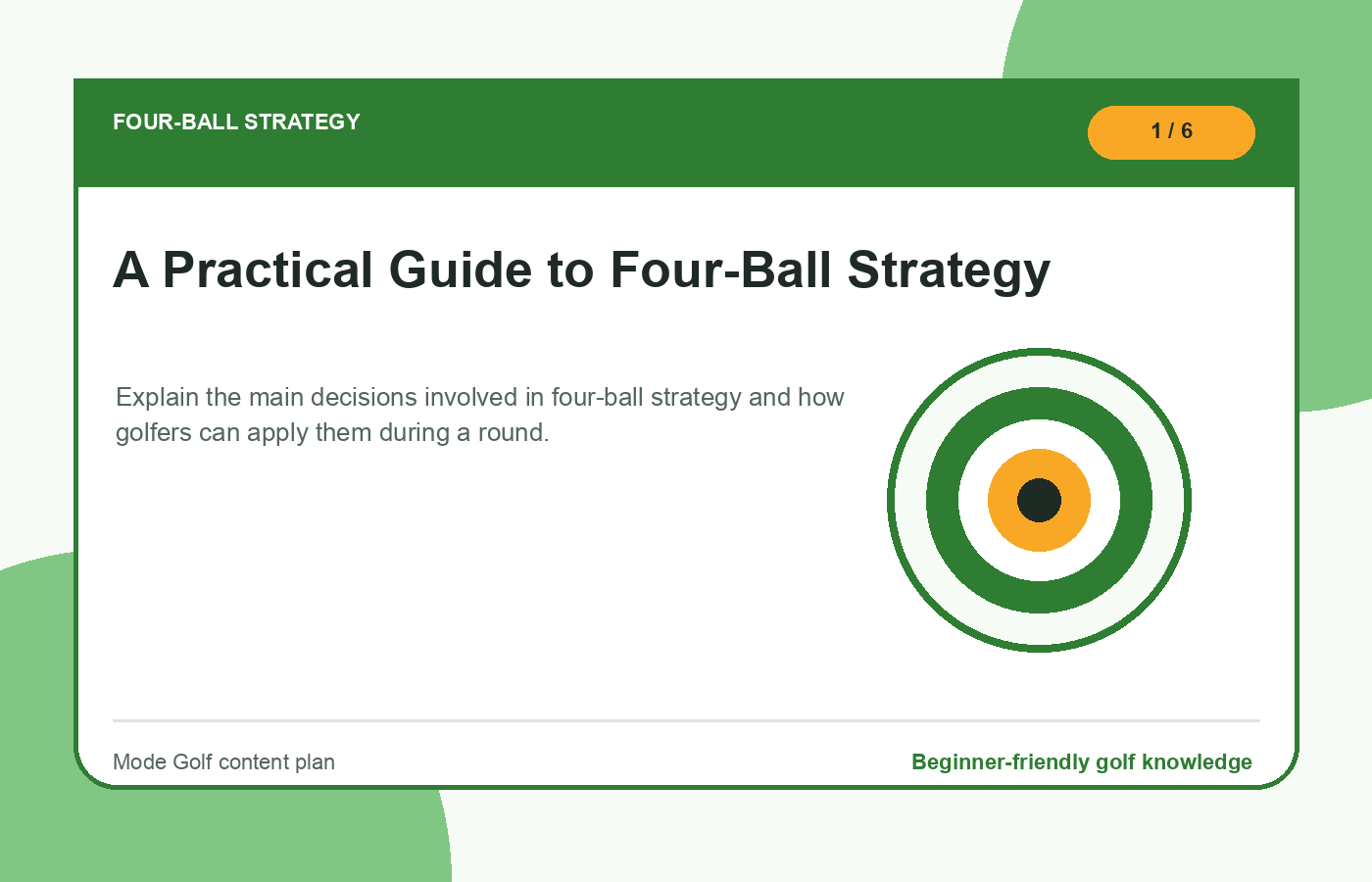 FOUR-BALL STRATEGY

1 / 6

A Practical Guide to Four-Ball Strategy

Explain the main decisions involved in four-ball strategy and how golfers can apply them during a round.

Mode Golf content plan

Beginner-friendly golf knowledge